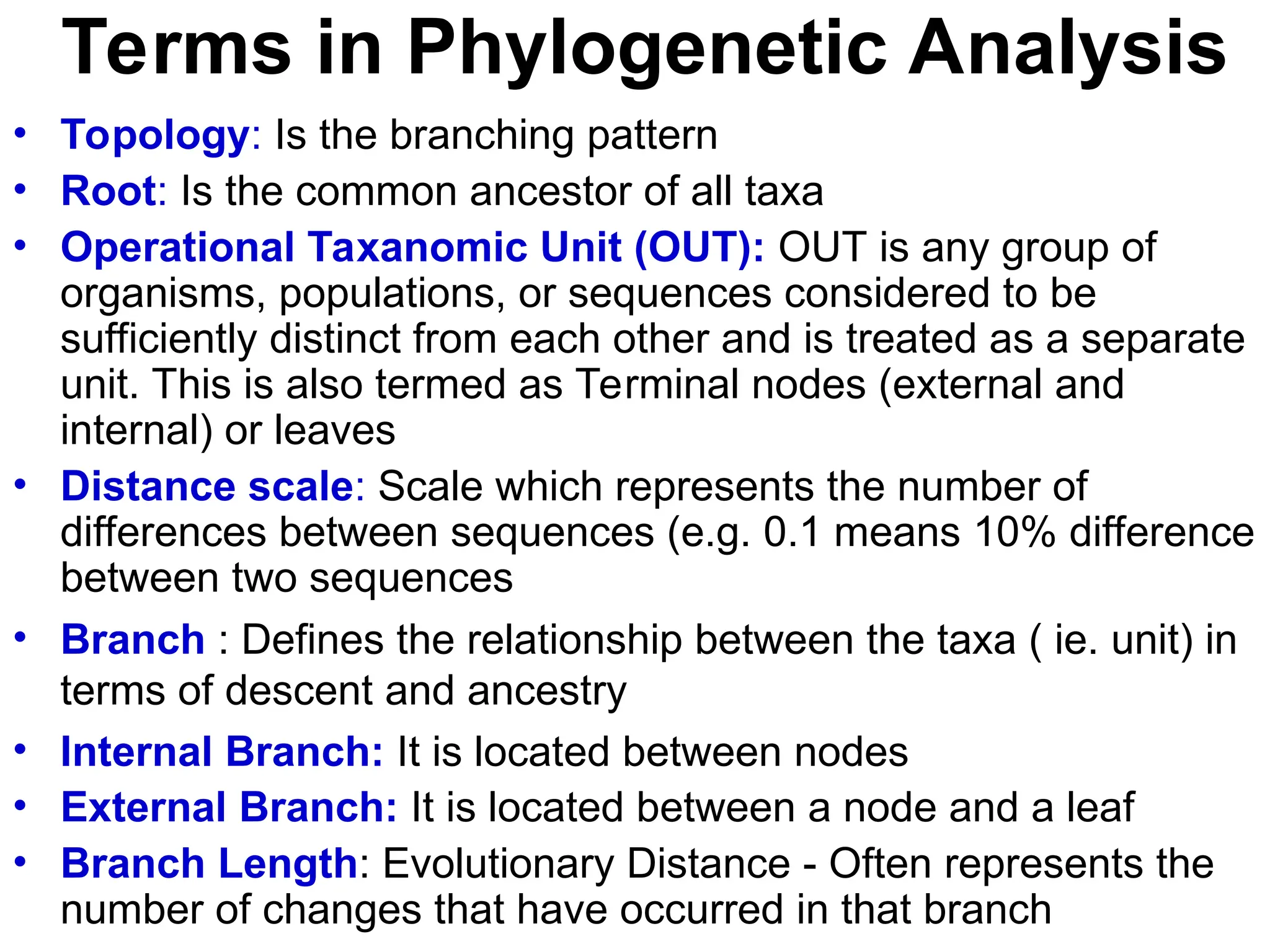 Terms in Phylogenetic Analysis

• Topology: Is the branching pattern
• Root: Is the common ancestor of all taxa
• Operational Taxanomic Unit (OUT): OUT is any group of organisms, populations, or sequences considered to be sufficiently distinct from each other and is treated as a separate unit. This is also termed as Terminal nodes (external and internal) or leaves
• Distance scale: Scale which represents the number of differences between sequences (e.g. 0.1 means 10% difference between two sequences
• Branch : Defines the relationship between the taxa ( ie. unit) in terms of descent and ancestry
• Internal Branch: It is located between nodes
• External Branch: It is located between a node and a leaf
• Branch Length: Evolutionary Distance - Often represents the number of changes that have occurred in that branch